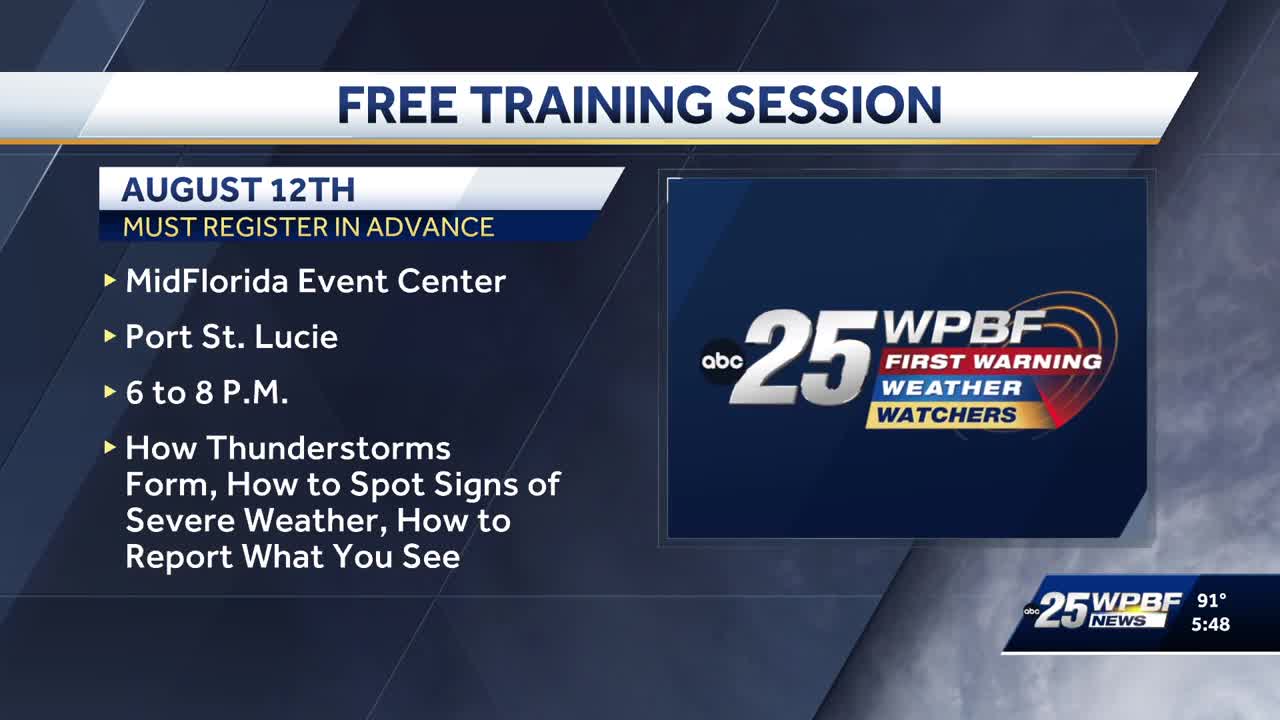 FREE TRAINING SESSION

AUGUST 12TH
MUST REGISTER IN ADVANCE

▸ MidFlorida Event Center

▸ Port St. Lucie

▸ 6 to 8 P.M.

▸ How Thunderstorms Form, How to Spot Signs of Severe Weather, How to Report What You See

abc 25 WPBF
FIRST WARNING
WEATHER
WATCHERS

abc 25 WPBF NEWS 91° 5:48